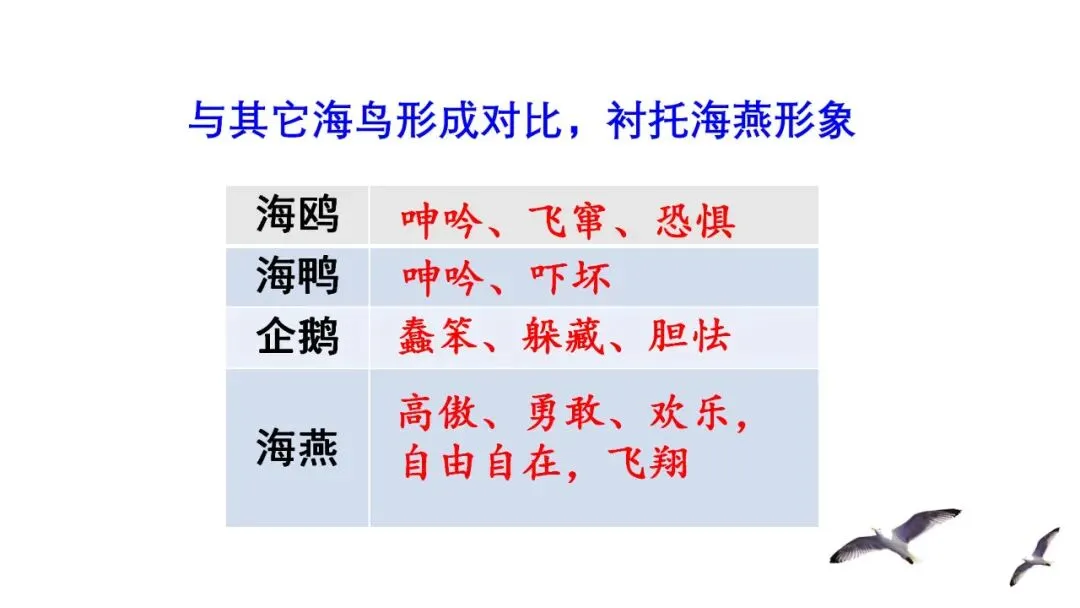 与其它海鸟形成对比，衬托海燕形象

| 海鸥 | 呻吟、飞窜、恐惧 |
|---|---|
| 海鸭 | 呻吟、吓坏 |
| 企鹅 | 蠢笨、躲藏、胆怯 |
| 海燕 | 高傲、勇敢、欢乐，自由自在，飞翔 |